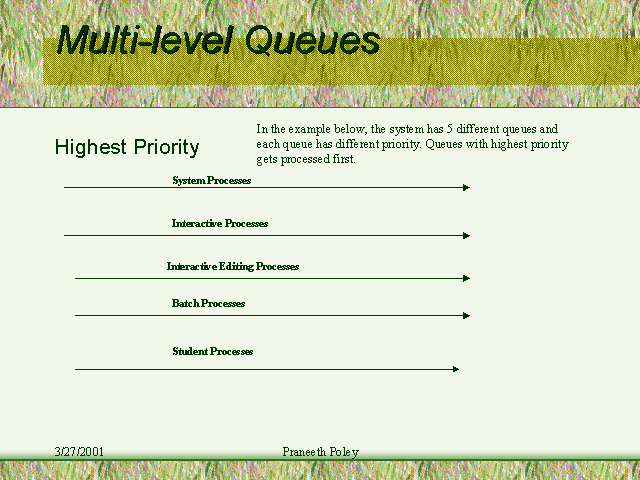 Multi-level Queues

Highest Priority

In the example below, the system has 5 different queues and each queue has different priority. Queues with highest priority gets processed first.

System Processes

Interactive Processes

Interactive Editing Processes

Batch Processes

Student Processes

3/27/2001

Praneeth Poley